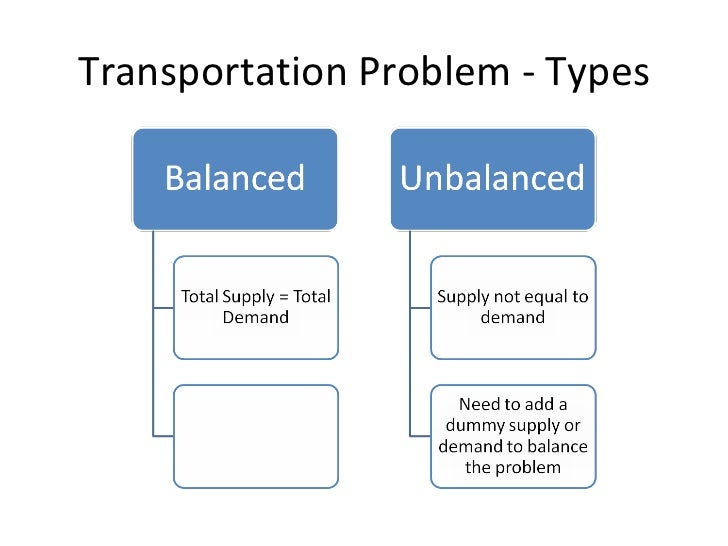 Transportation Problem - Types

Balanced

Total Supply = Total Demand

Unbalanced

Supply not equal to demand

Need to add a dummy supply or demand to balance the problem